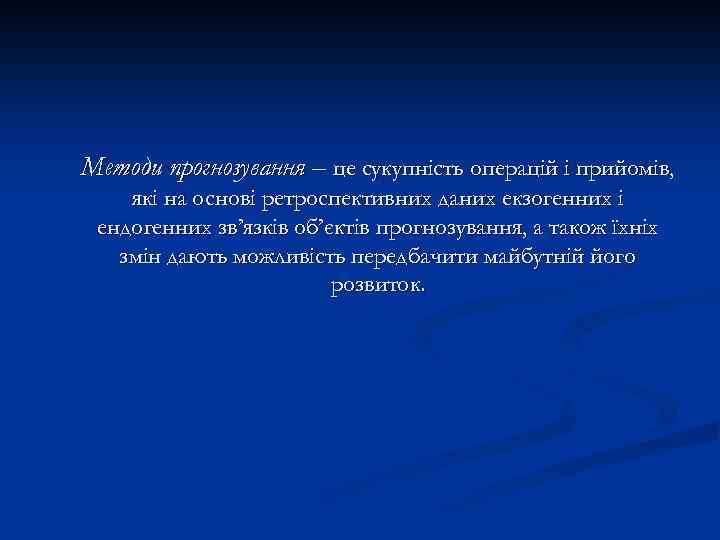 Методи прогнозування – це сукупність операцій і прийомів, які на основі ретроспективних даних екзогенних і ендогенних зв’язків об’єктів прогнозування, а також їхніх змін дають можливість передбачити майбутній його розвиток.